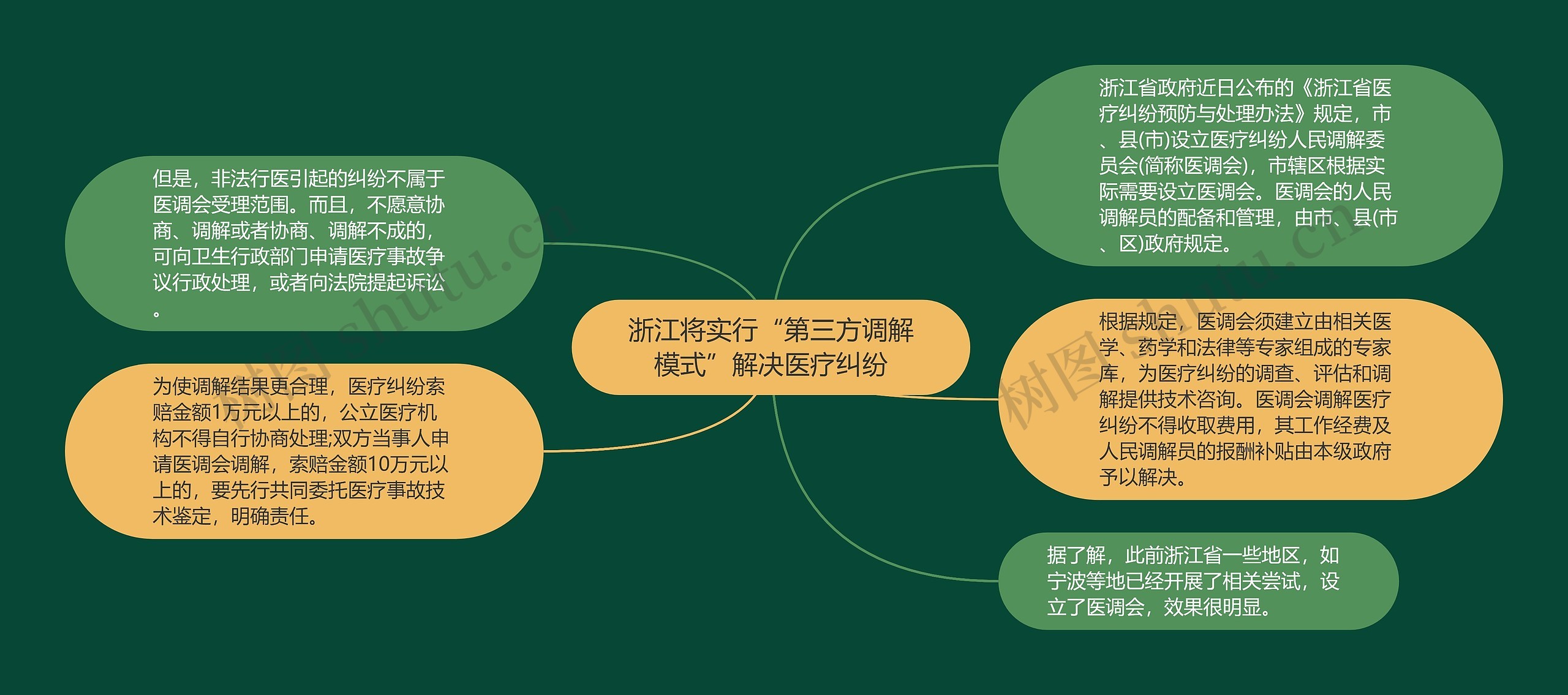 浙江将实行“第三方调解模式”解决医疗纠纷

浙江省政府近日公布的《浙江省医疗纠纷预防与处理办法》规定，市、县(市)设立医疗纠纷人民调解委员会(简称医调会)，市辖区根据实际需要设立医调会。医调会的人民调解员的配备和管理，由市、县(市、区)政府规定。

根据规定，医调会须建立由相关医学、药学和法律等专家组成的专家库，为医疗纠纷的调查、评估和调解提供技术咨询。医调会调解医疗纠纷不得收取费用，其工作经费及人民调解员的报酬补贴由本级政府予以解决。

据了解，此前浙江省一些地区，如宁波等地已经开展了相关尝试，设立了医调会，效果很明显。

但是，非法行医引起的纠纷不属于医调会受理范围。而且，不愿意协商、调解或者协商、调解不成的，可向卫生行政部门申请医疗事故争议行政处理，或者向法院提起诉讼。

为使调解结果更合理，医疗纠纷索赔金额1万元以上的，公立医疗机构不得自行协商处理;双方当事人申请医调会调解，索赔金额10万元以上的，要先行共同委托医疗事故技术鉴定，明确责任。

树图 shutu.cn

树图 shutu.cn